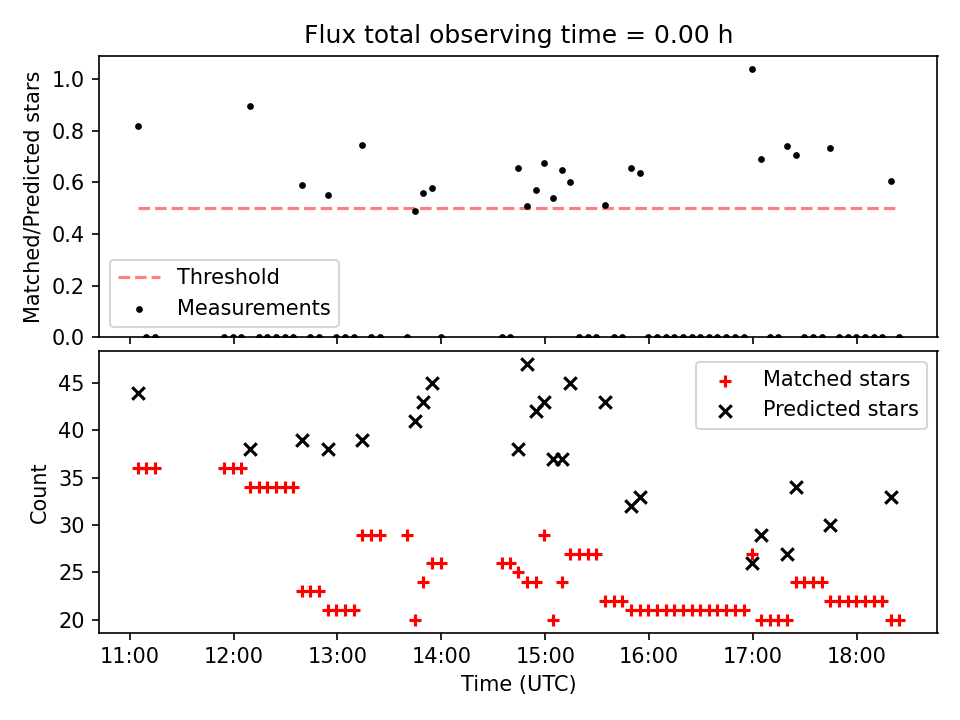 Flux total observing time = 0.00 h

Matched/Predicted stars

1.0
0.8
0.6
0.4
0.2
0.0

Threshold
Measurements

Count

45
40
35
30
25
20

Matched stars
Predicted stars

11:00
12:00
13:00
14:00
15:00
16:00
17:00
18:00

Time (UTC)